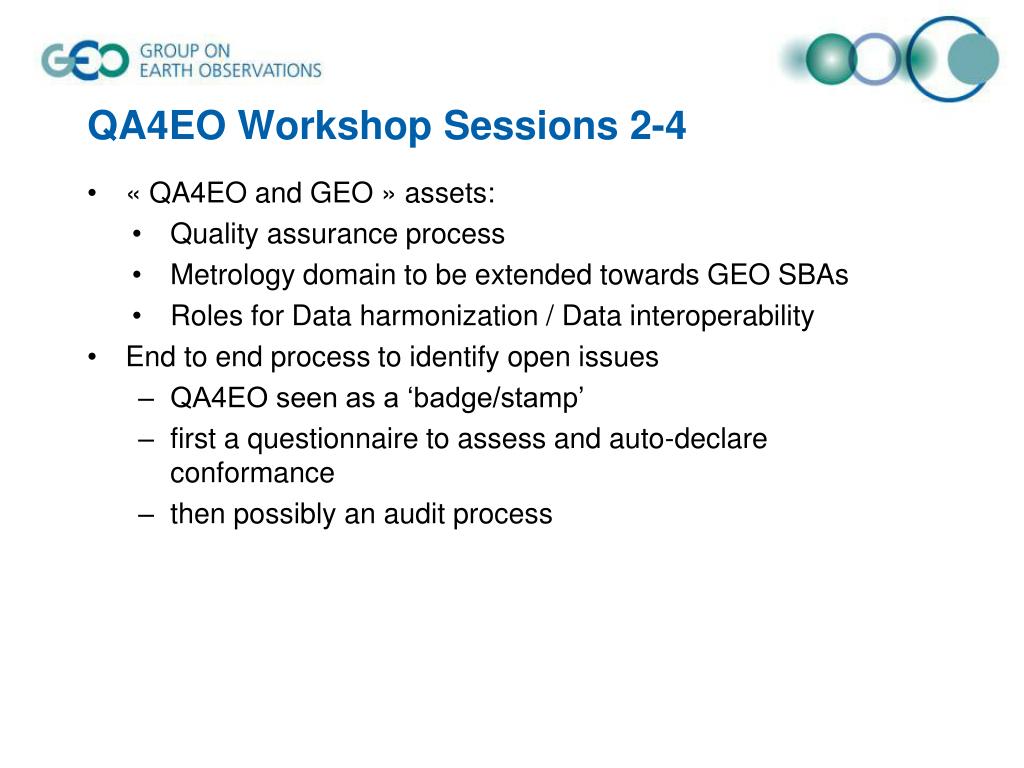 GEO GROUP ON EARTH OBSERVATIONS

QA4EO Workshop Sessions 2-4

• « QA4EO and GEO » assets:
  • Quality assurance process
  • Metrology domain to be extended towards GEO SBAs
  • Roles for Data harmonization / Data interoperability
• End to end process to identify open issues
  – QA4EO seen as a ‘badge/stamp’
  – first a questionnaire to assess and auto-declare conformance
  – then possibly an audit process